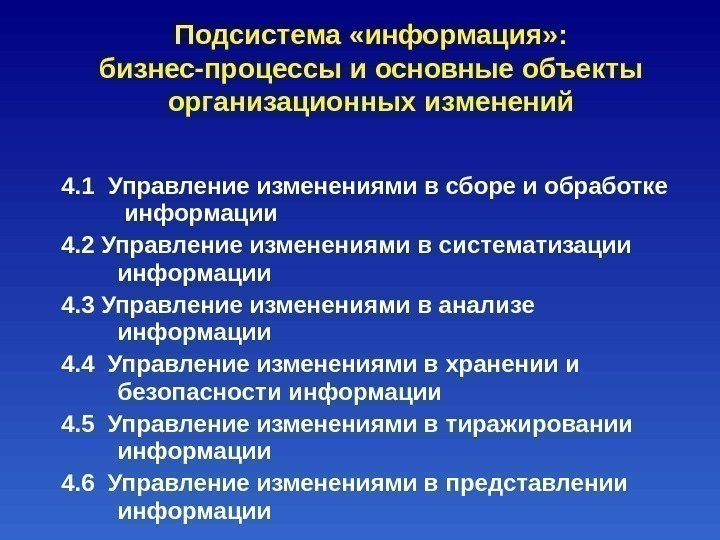 Подсистема «информация»: бизнес-процессы и основные объекты организационных изменений

4.1 Управление изменениями в сборе и обработке информации

4.2 Управление изменениями в систематизации информации

4.3 Управление изменениями в анализе информации

4.4 Управление изменениями в хранении и безопасности информации

4.5 Управление изменениями в тиражировании информации

4.6 Управление изменениями в представлении информации